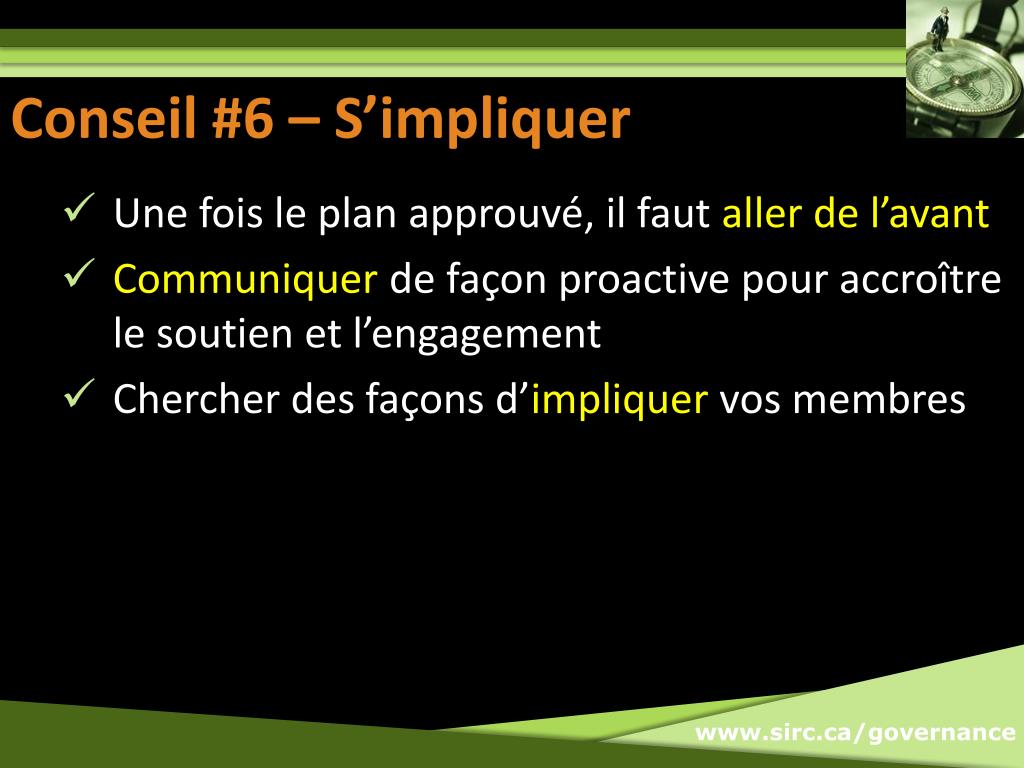 Conseil #6 – S’impliquer

✓ Une fois le plan approuvé, il faut aller de l’avant

✓ Communiquer de façon proactive pour accroître le soutien et l’engagement

✓ Chercher des façons d’impliquer vos membres

www.sirc.ca/governance